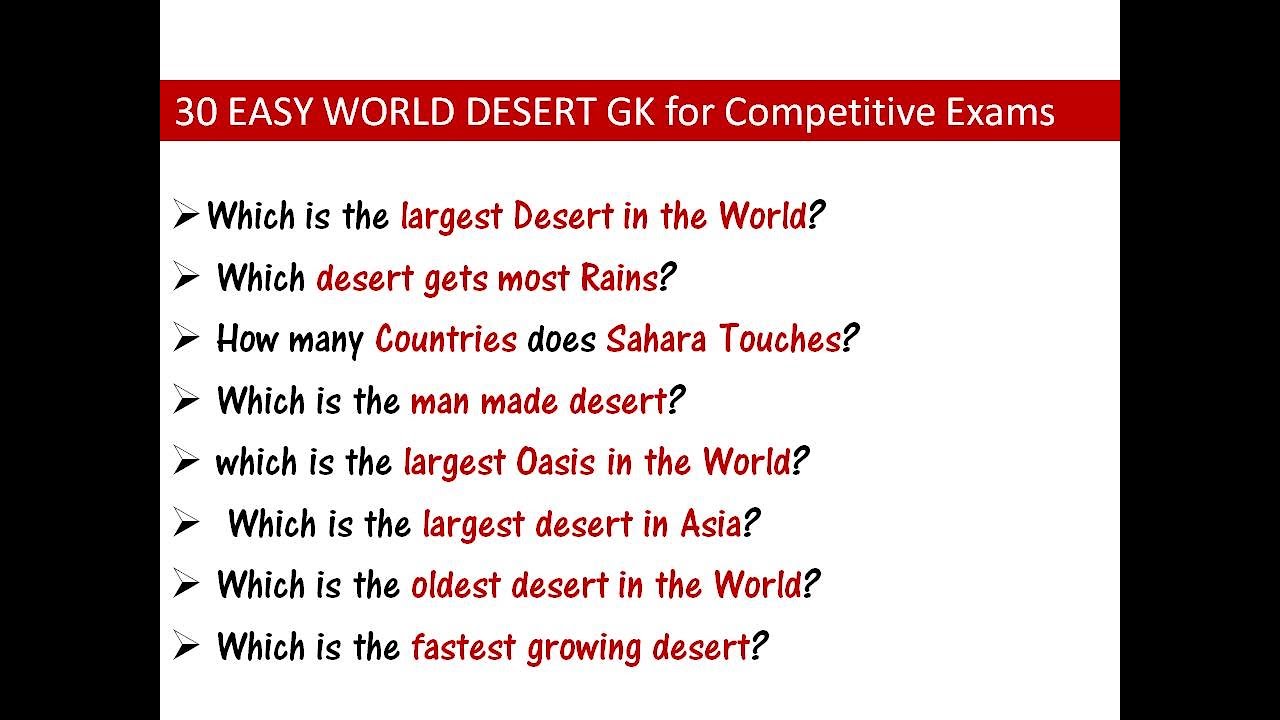 30 EASY WORLD DESERT GK for Competitive Exams

➢ Which is the largest Desert in the World?

➢ Which desert gets most Rains?

➢ How many Countries does Sahara Touches?

➢ Which is the man made desert?

➢ which is the largest Oasis in the World?

➢ Which is the largest desert in Asia?

➢ Which is the oldest desert in the World?

➢ Which is the fastest growing desert?